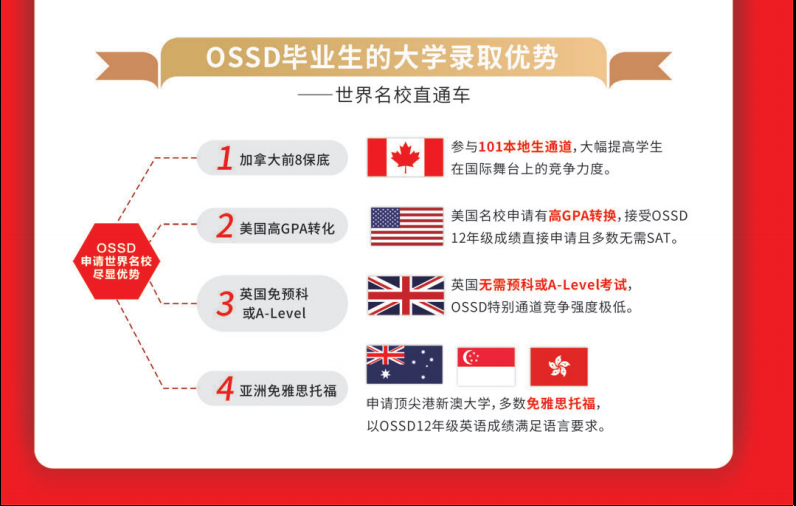 OSSD毕业生的大学录取优势

——世界名校直通车

OSSD
申请世界名校
尽显优势

1 加拿大前8保底

参与101本地生通道，大幅提高学生在国际舞台上的竞争力度。

2 美国高GPA转化

美国名校申请有高GPA转换，接受OSSD 12年级成绩直接申请且多数无需SAT。

3 英国免预科或A-Level

英国无需预科或A-Level考试，OSSD特别通道竞争强度极低。

4 亚洲免雅思托福

申请顶尖港新澳大学，多数免雅思托福，以OSSD12年级英语成绩满足语言要求。